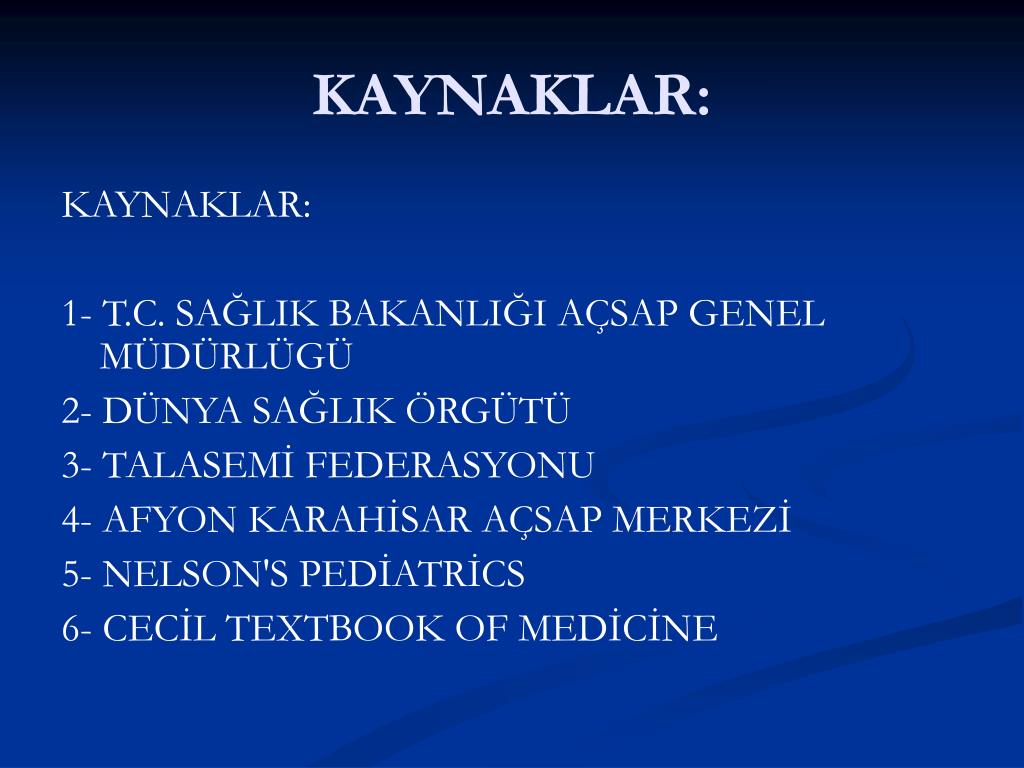 KAYNAKLAR:

KAYNAKLAR:

1- T.C. SAĞLIK BAKANLIĞI AÇSAP GENEL MÜDÜRLÜGÜ

2- DÜNYA SAĞLIK ÖRGÜTÜ

3- TALASEMİ FEDERASYONU

4- AFYON KARAHİSAR AÇSAP MERKEZİ

5- NELSON'S PEDİATRİCS

6- CECİL TEXTBOOK OF MEDİCİNE